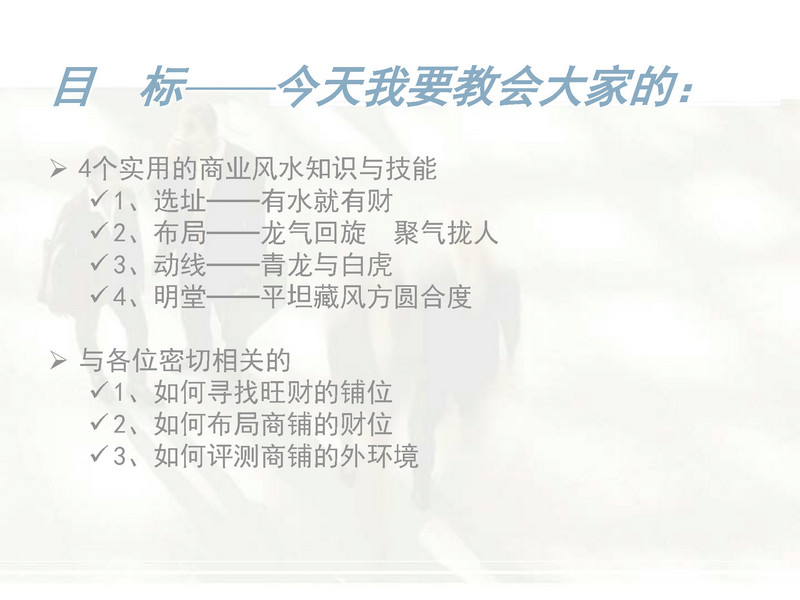 目　标——今天我要教会大家的：

➢ 4个实用的商业风水知识与技能
✓1、选址——有水就有财
✓2、布局——龙气回旋　聚气拢人
✓3、动线——青龙与白虎
✓4、明堂——平坦藏风方圆合度

➢ 与各位密切相关的
✓1、如何寻找旺财的铺位
✓2、如何布局商铺的财位
✓3、如何评测商铺的外环境